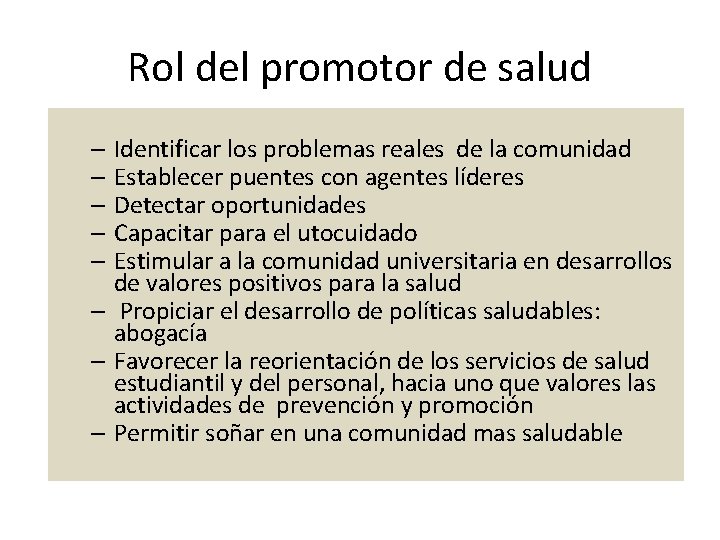 Rol del promotor de salud

– Identificar los problemas reales de la comunidad
– Establecer puentes con agentes líderes
– Detectar oportunidades
– Capacitar para el utocuidado
– Estimular a la comunidad universitaria en desarrollos de valores positivos para la salud
– Propiciar el desarrollo de políticas saludables: abogacía
– Favorecer la reorientación de los servicios de salud estudiantil y del personal, hacia uno que valores las actividades de prevención y promoción
– Permitir soñar en una comunidad mas saludable